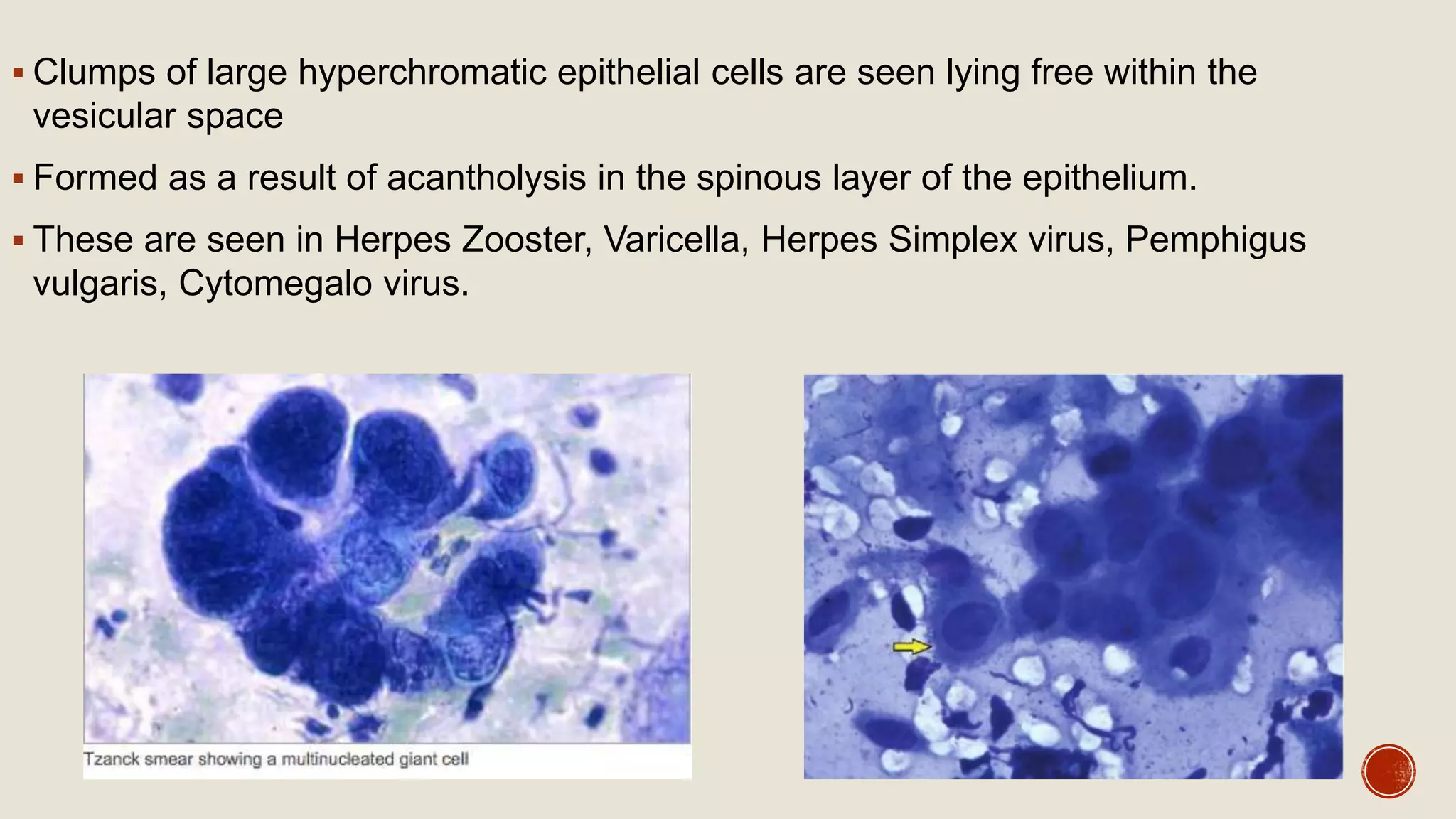 ▪ Clumps of large hyperchromatic epithelial cells are seen lying free within the vesicular space

▪ Formed as a result of acantholysis in the spinous layer of the epithelium.

▪ These are seen in Herpes Zooster, Varicella, Herpes Simplex virus, Pemphigus vulgaris, Cytomegalo virus.

Tzanck smear showing a multinucleated giant cell